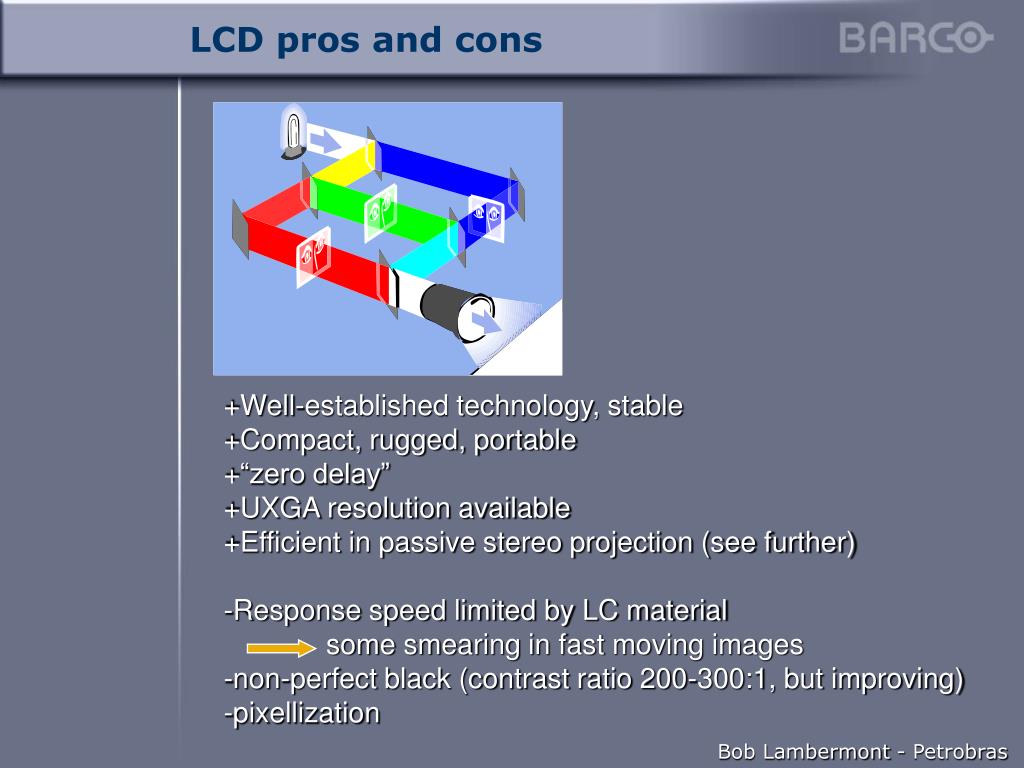 LCD pros and cons

BARCO

+Well-established technology, stable
+Compact, rugged, portable
+“zero delay”
+UXGA resolution available
+Efficient in passive stereo projection (see further)

-Response speed limited by LC material
some smearing in fast moving images
-non-perfect black (contrast ratio 200-300:1, but improving)
-pixellization

Bob Lambermont - Petrobras